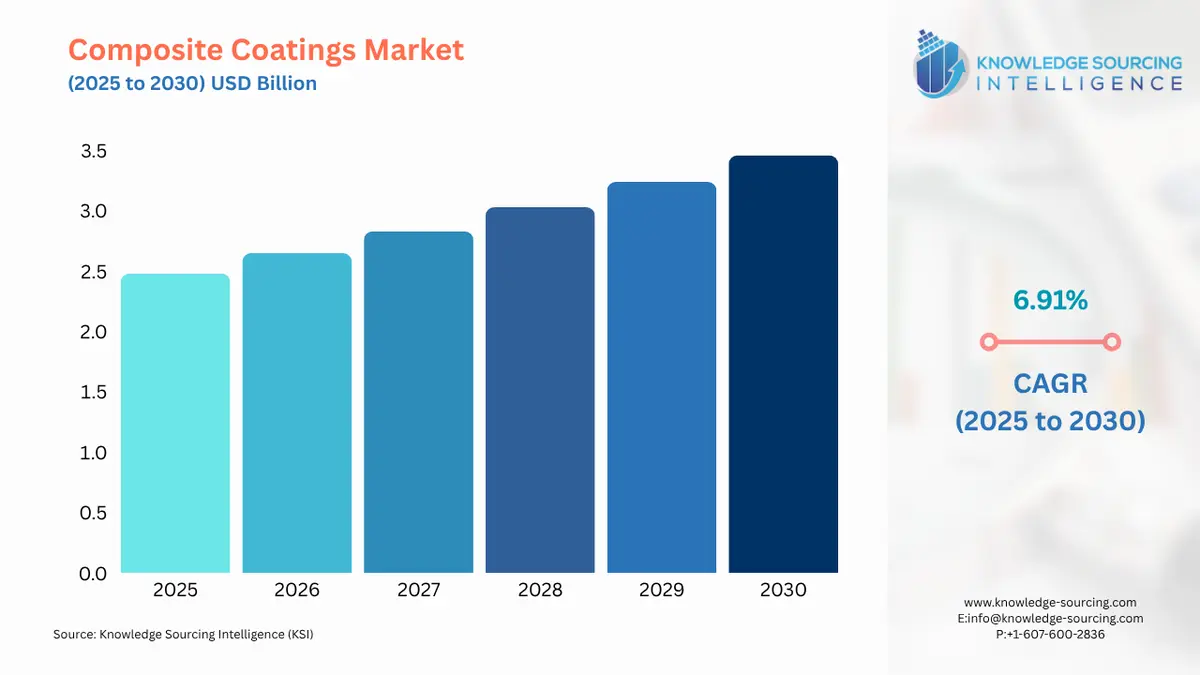 Composite Coatings Market
(2025 to 2030) USD Billion

KNOWLEDGE SOURCING INTELLIGENCE

3.5
3.0
2.5
2.0
1.5
1.0
0.5
0.0

2025 2026 2027 2028 2029 2030

6.91%

CAGR (2025 to 2030)

Source: Knowledge Sourcing Intelligence (KSI)

www.knowledge-sourcing.com
E:info@knowledge-sourcing.com
P:+1-607-600-2836